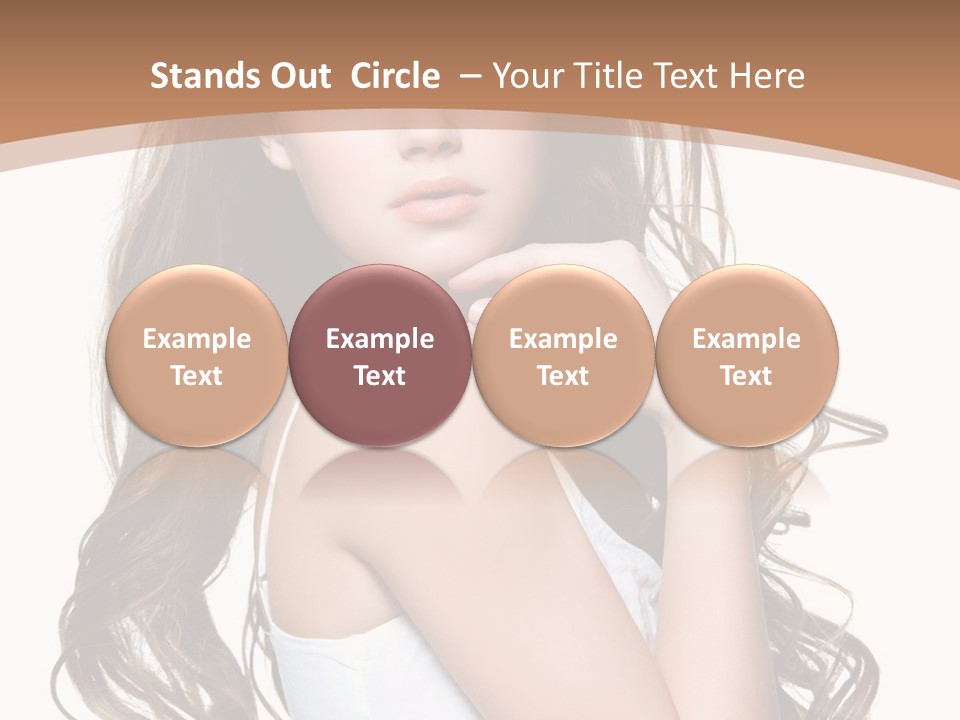 Stands Out  Circle  – Your Title Text Here

Example Text

Example Text

Example Text

Example Text